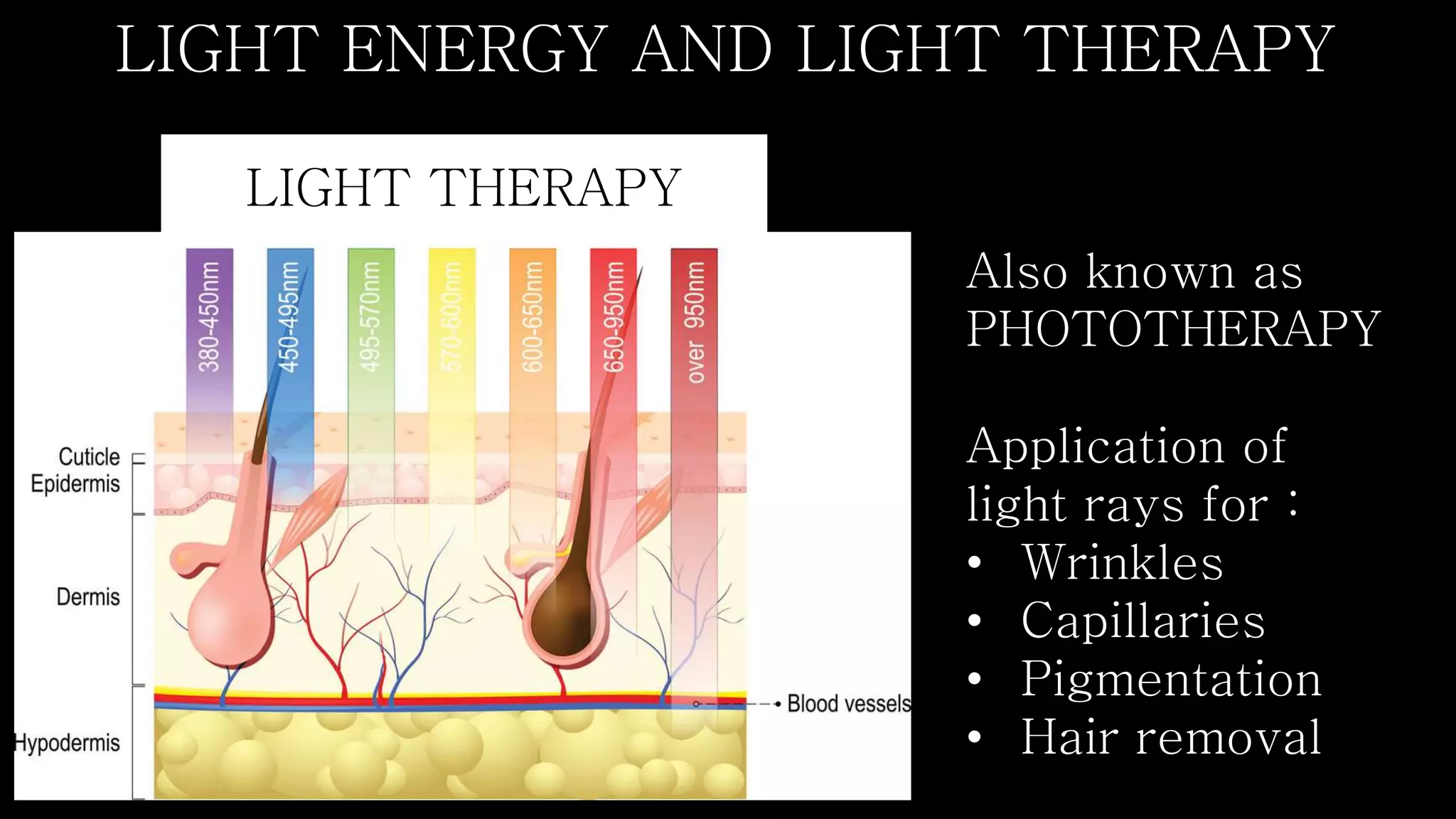 LIGHT ENERGY AND LIGHT THERAPY

LIGHT THERAPY

380-450nm
450-495nm
495-570nm
570-600nm
600-650nm
650-950nm
over 950nm

Cuticle
Epidermis
Dermis
Hypodermis
Blood vessels

Also known as PHOTOTHERAPY

Application of light rays for :
• Wrinkles
• Capillaries
• Pigmentation
• Hair removal